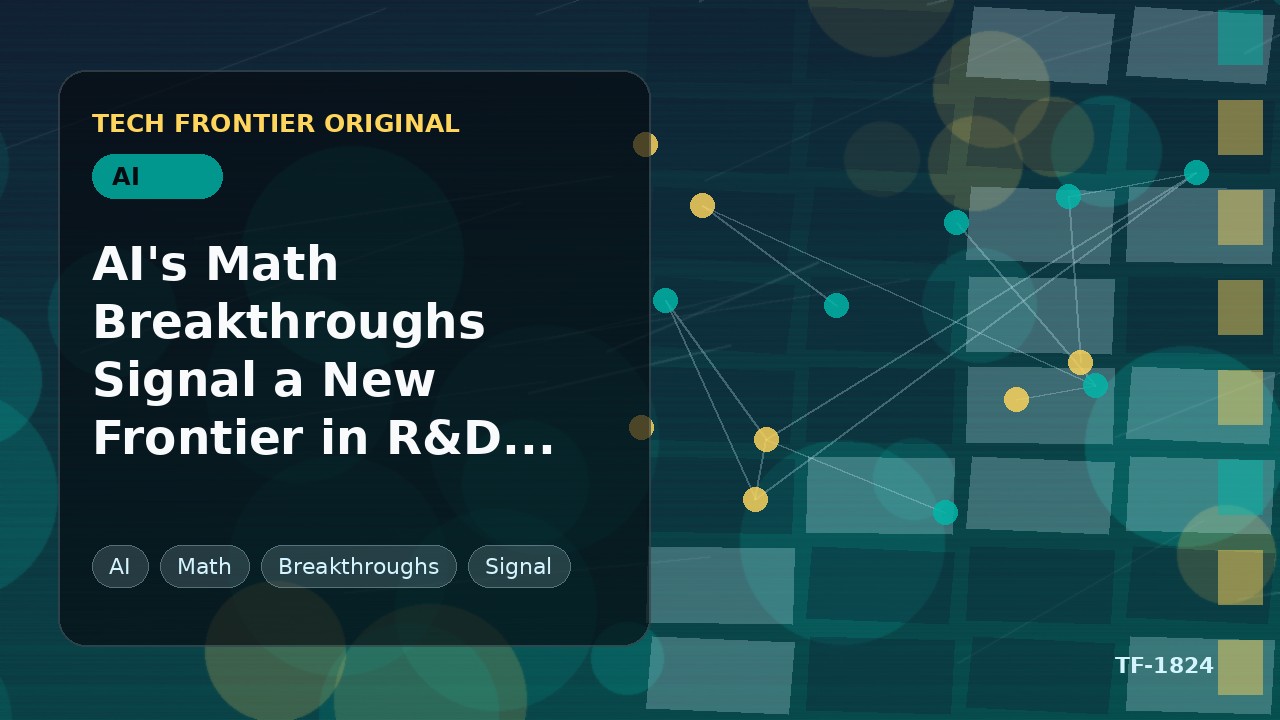 TECH FRONTIER ORIGINAL

AI

AI's Math Breakthroughs Signal a New Frontier in R&D...

AI

Math

Breakthroughs

Signal

TF-1824